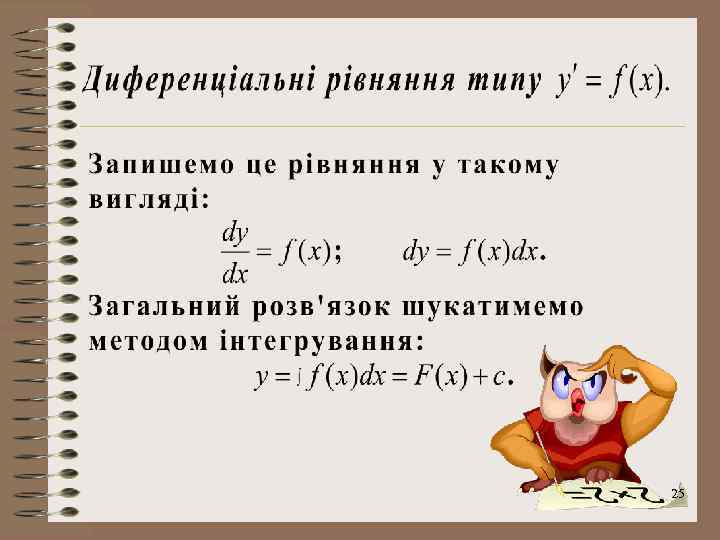 Диференціальні рівняння типу $y' = f(x)$.

Запишемо це рівняння у такому вигляді:

$\frac{dy}{dx} = f(x)$;  $dy = f(x)dx$.

Загальний розв'язок шукатимемо методом інтегрування:

$y = \int f(x)dx = F(x) + c$.

25